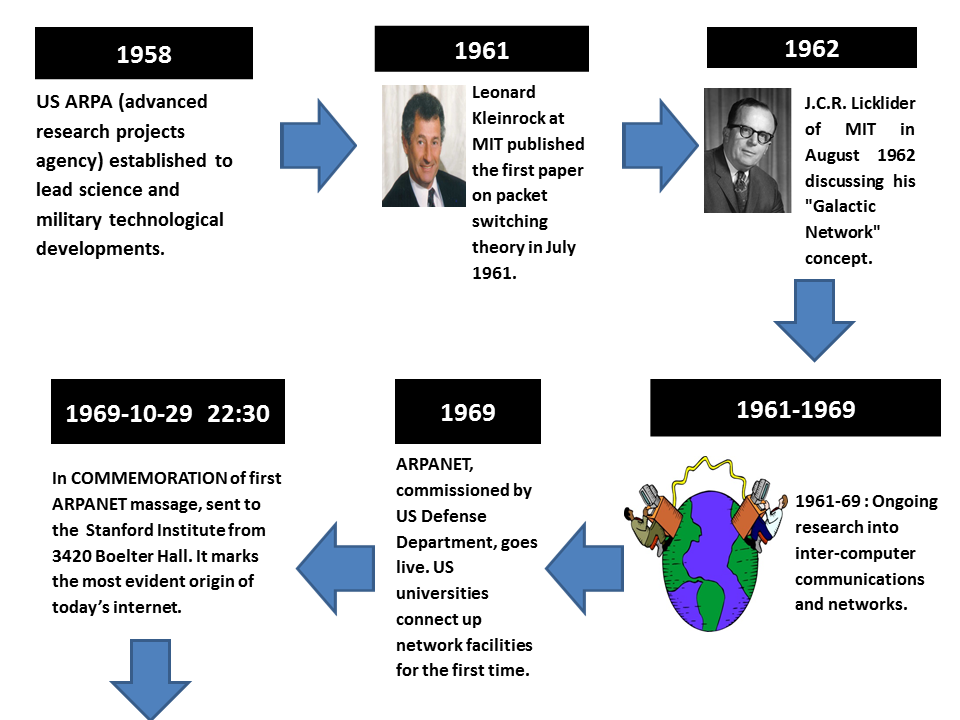 1958

US ARPA (advanced research projects agency) established to lead science and military technological developments.

1961

Leonard Kleinrock at MIT published the first paper on packet switching theory in July 1961.

1962

J.C.R. Licklider of MIT in August 1962 discussing his "Galactic Network" concept.

1961-1969

1961-69 : Ongoing research into inter-computer communications and networks.

1969

ARPANET, commissioned by US Defense Department, goes live. US universities connect up network facilities for the first time.

1969-10-29 22:30

In COMMEMORATION of first ARPANET massage, sent to the Stanford Institute from 3420 Boelter Hall. It marks the most evident origin of today's internet.